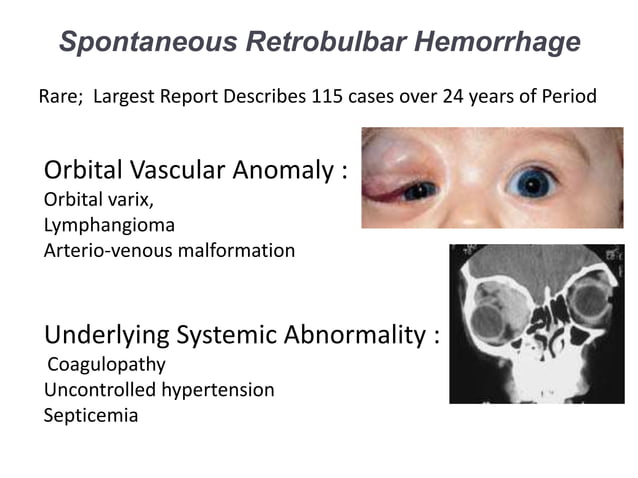 Spontaneous Retrobulbar Hemorrhage

Rare; Largest Report Describes 115 cases over 24 years of Period

Orbital Vascular Anomaly :
Orbital varix,
Lymphangioma
Arterio-venous malformation

Underlying Systemic Abnormality :
Coagulopathy
Uncontrolled hypertension
Septicemia